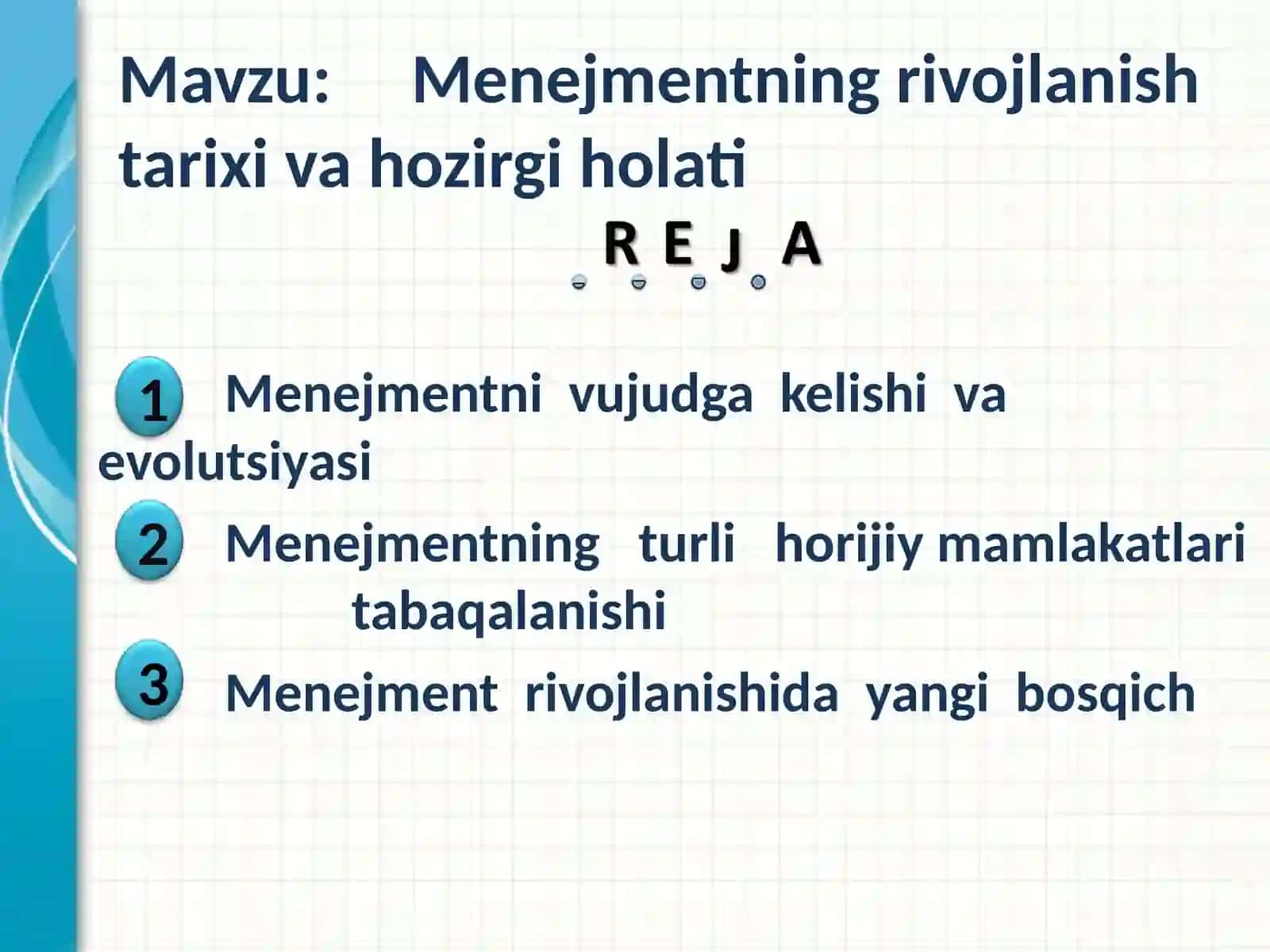 Mavzu: Menejmentning rivojlanish tarixi va hozirgi holati

R E J A

1 Menejmentni vujudga kelishi va evolutsiyasi

2 Menejmentning turli horijiy mamlakatlari tabaqalanishi

3 Menejment rivojlanishida yangi bosqich